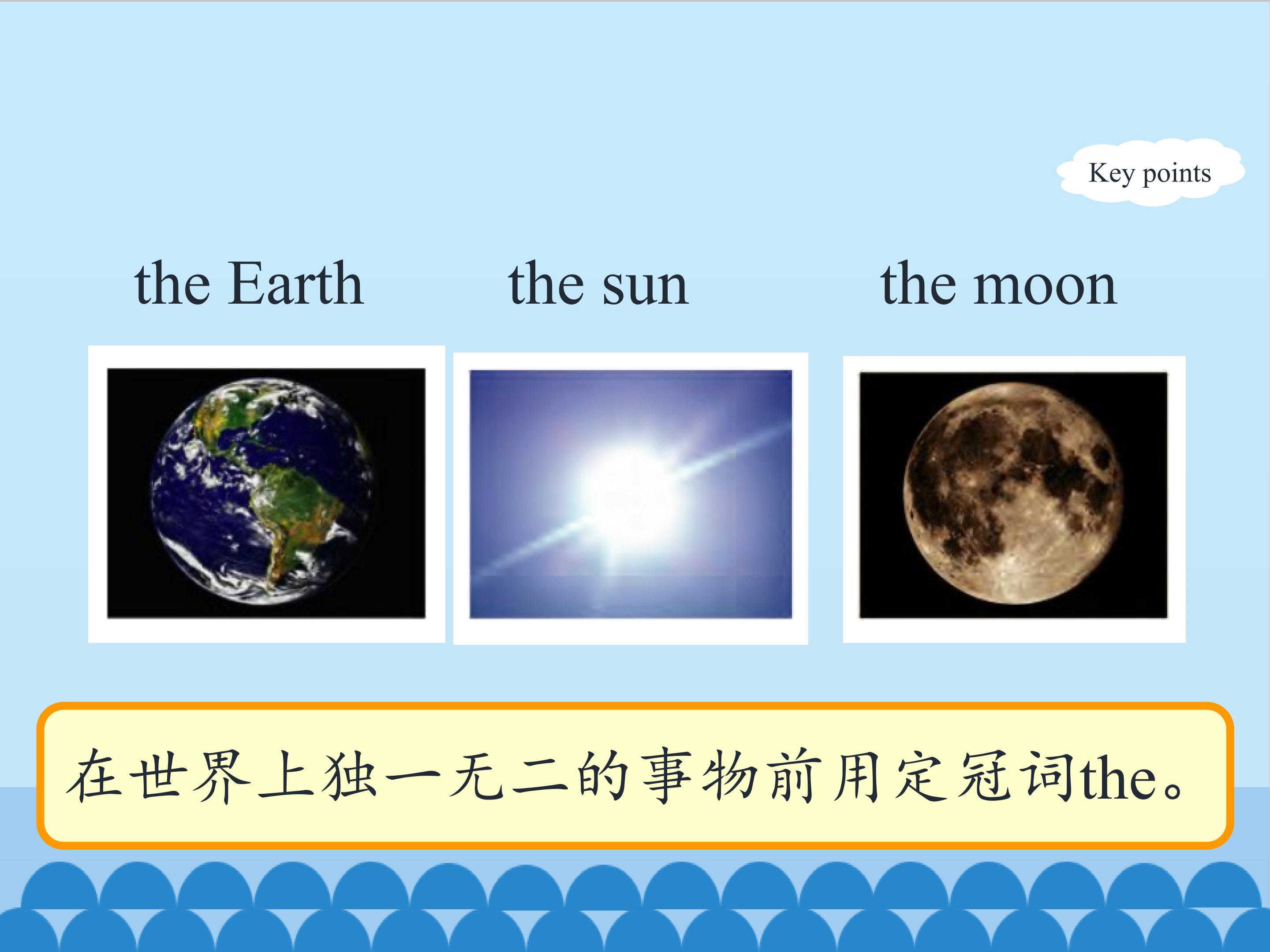 Key points

the Earth

the sun

the moon

在世界上独一无二的事物前用定冠词the。